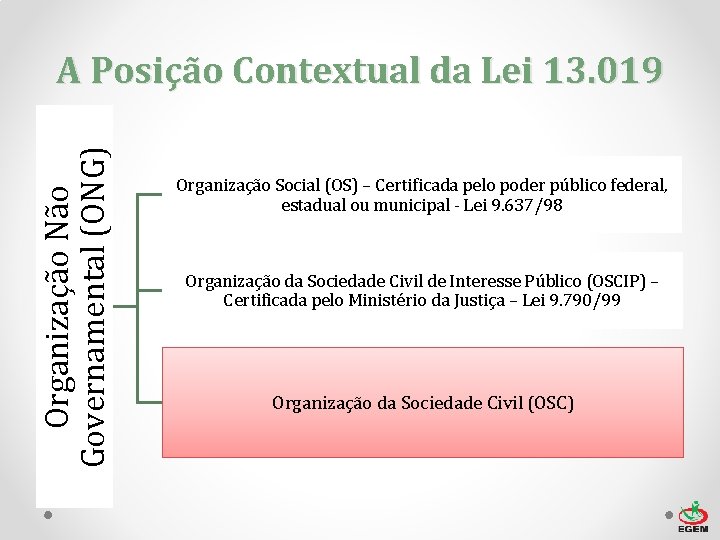 A Posição Contextual da Lei 13.019

Organização Não Governamental (ONG)

Organização Social (OS) – Certificada pelo poder público federal, estadual ou municipal - Lei 9.637/98

Organização da Sociedade Civil de Interesse Público (OSCIP) – Certificada pelo Ministério da Justiça – Lei 9.790/99

Organização da Sociedade Civil (OSC)

EGEM